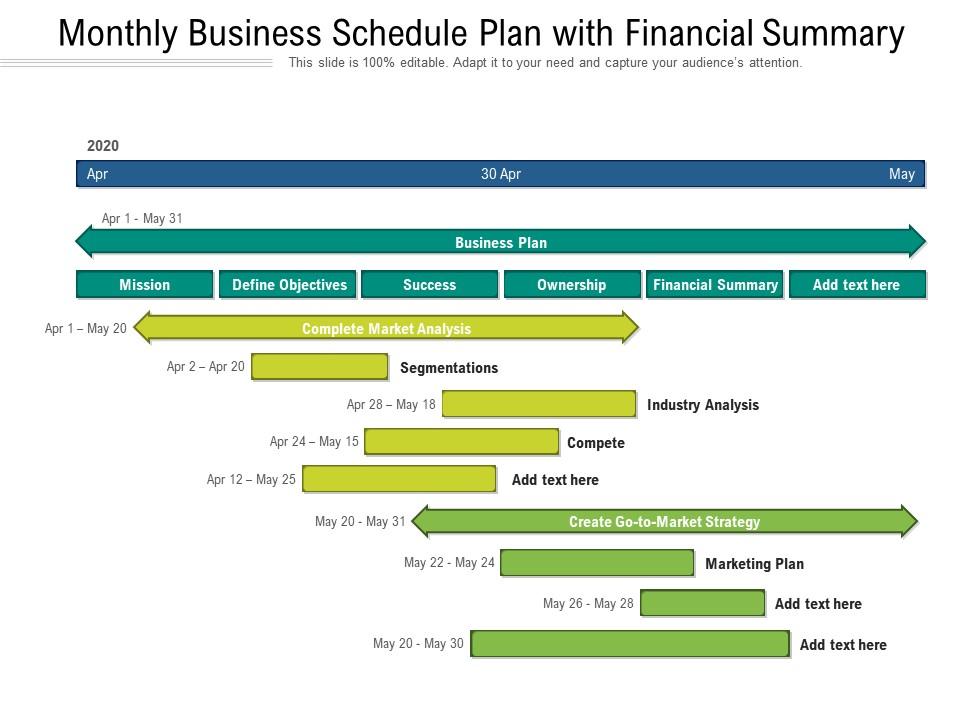 Monthly Business Schedule Plan with Financial Summary

This slide is 100% editable. Adapt it to your need and capture your audience's attention.

2020

Apr

30 Apr

May

Apr 1 - May 31

Business Plan

Mission

Define Objectives

Success

Ownership

Financial Summary

Add text here

Apr 1 – May 20

Complete Market Analysis

Apr 2 – Apr 20

Segmentations

Apr 28 – May 18

Industry Analysis

Apr 24 – May 15

Compete

Apr 12 – May 25

Add text here

May 20 - May 31

Create Go-to-Market Strategy

May 22 - May 24

Marketing Plan

May 26 - May 28

Add text here

May 20 - May 30

Add text here